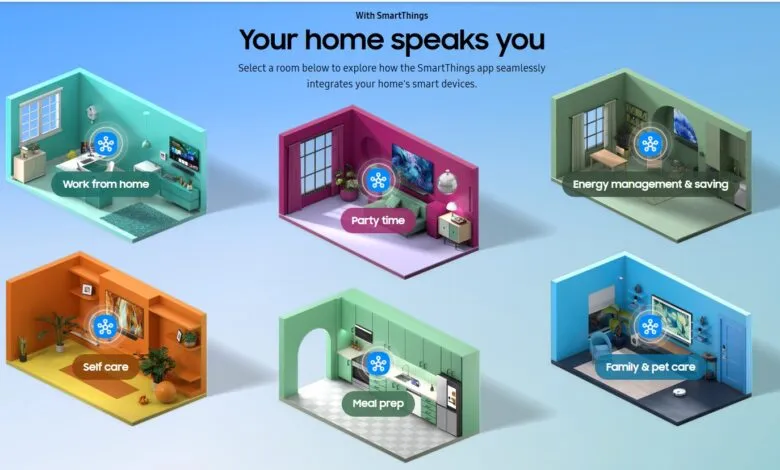 With SmartThings

Your home speaks you

Select a room below to explore how the SmartThings app seamlessly integrates your home's smart devices.

Work from home

Party time

Energy management & saving

Self care

Meal prep

Family & pet care